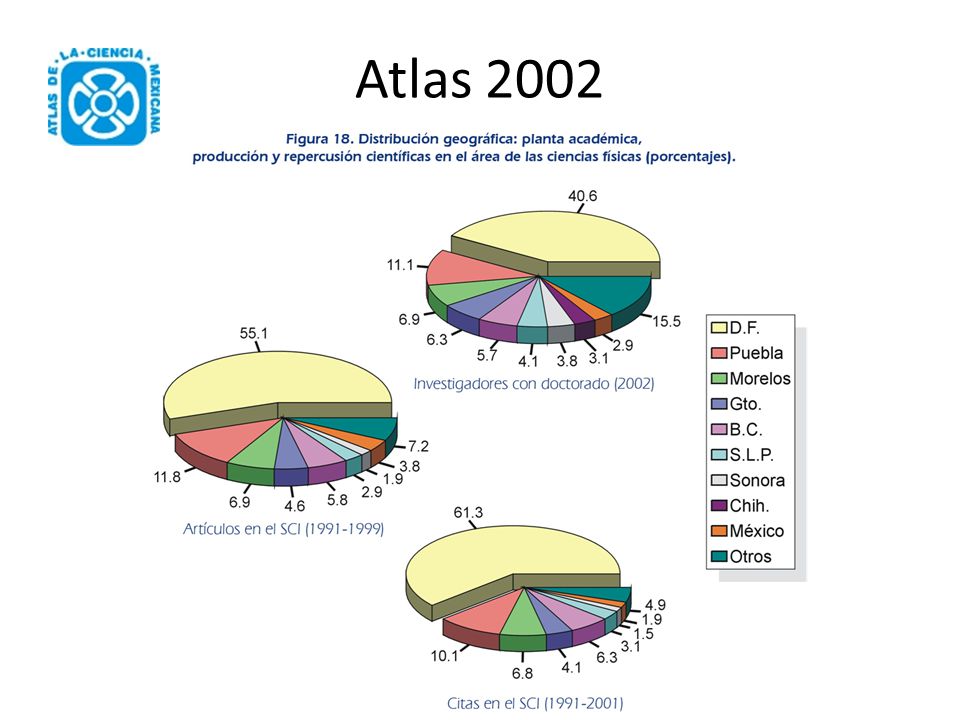 ATLAS DE LA CIENCIA MEXICANA

Atlas 2002

Figura 18. Distribución geográfica: planta académica, producción y repercusión científicas en el área de las ciencias físicas (porcentajes).

40.6
11.1
6.9
6.3
5.7
4.1
3.8
3.1
2.9
15.5
Investigadores con doctorado (2002)

55.1
11.8
6.9
4.6
5.8
2.9
1.9
3.8
7.2
Artículos en el SCI (1991-1999)

61.3
10.1
6.8
4.1
6.3
3.1
1.5
1.9
4.9
Citas en el SCI (1991-2001)

D.F.
Puebla
Morelos
Gto.
B.C.
S.L.P.
Sonora
Chih.
México
Otros